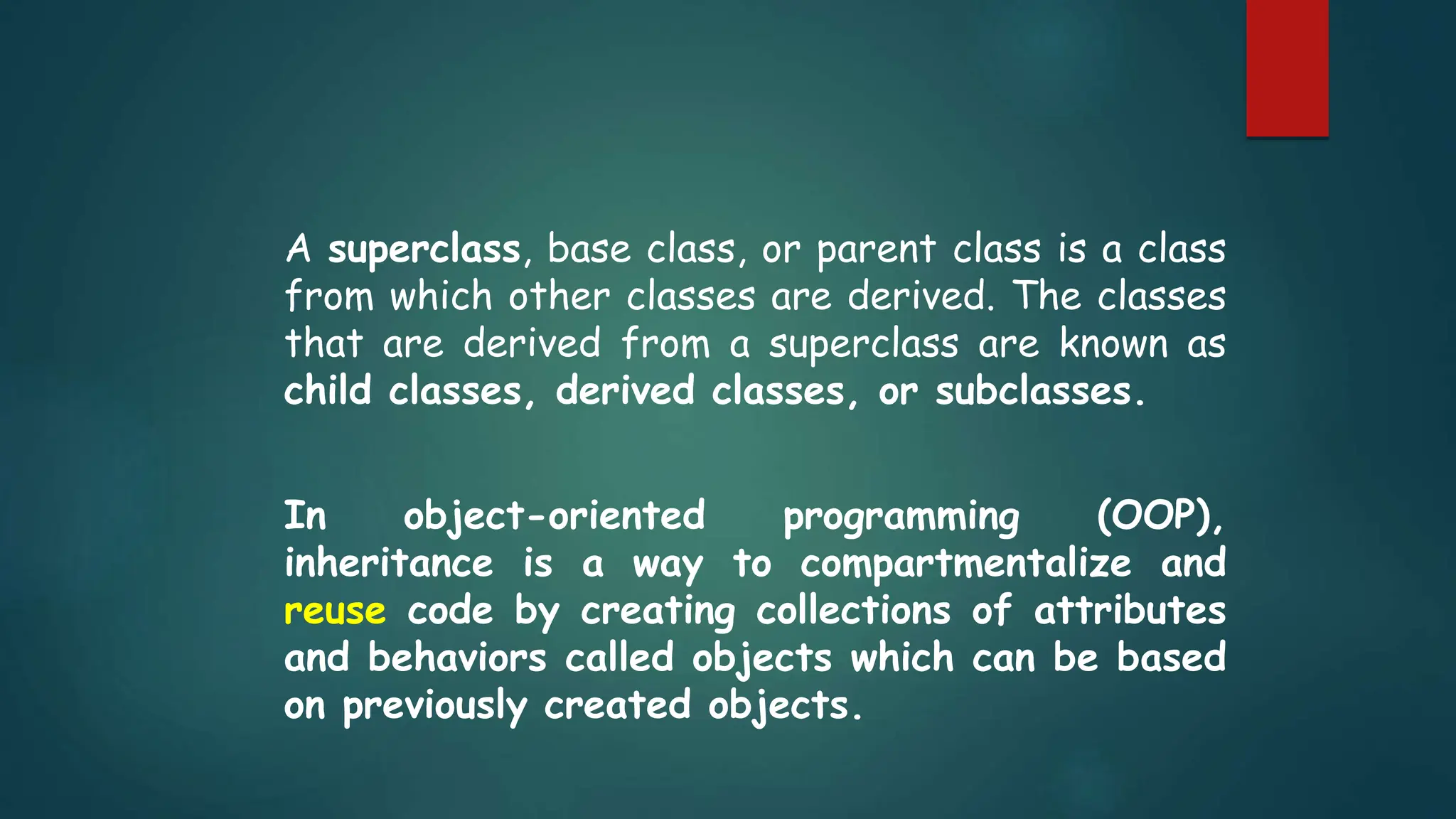 A superclass, base class, or parent class is a class from which other classes are derived. The classes that are derived from a superclass are known as child classes, derived classes, or subclasses.

In object-oriented programming (OOP), inheritance is a way to compartmentalize and reuse code by creating collections of attributes and behaviors called objects which can be based on previously created objects.